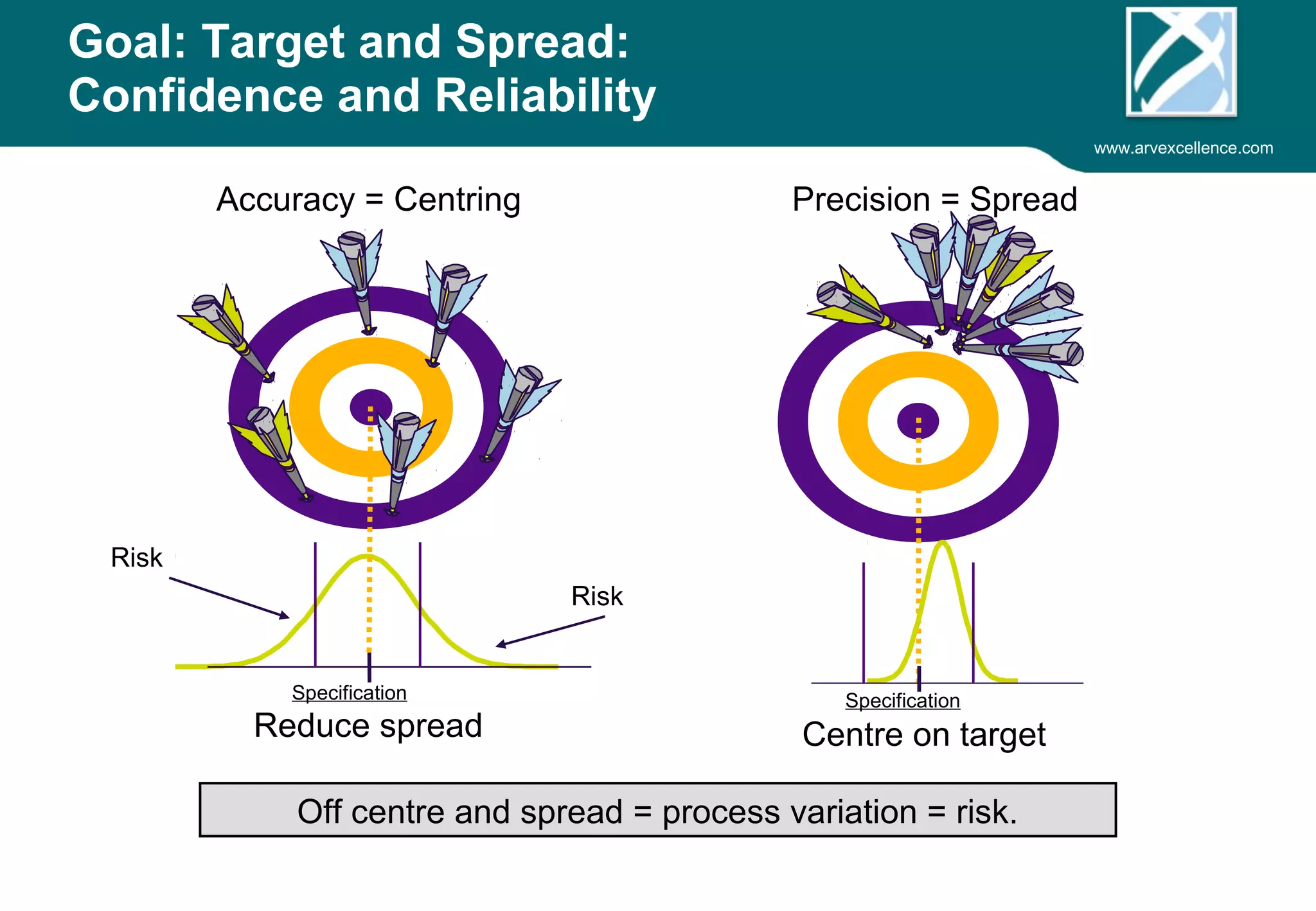 Goal: Target and Spread: Confidence and Reliability

www.arvexcellence.com

Accuracy = Centring

Risk

Risk

Specification

Reduce spread

Precision = Spread

Specification

Centre on target

Off centre and spread = process variation = risk.